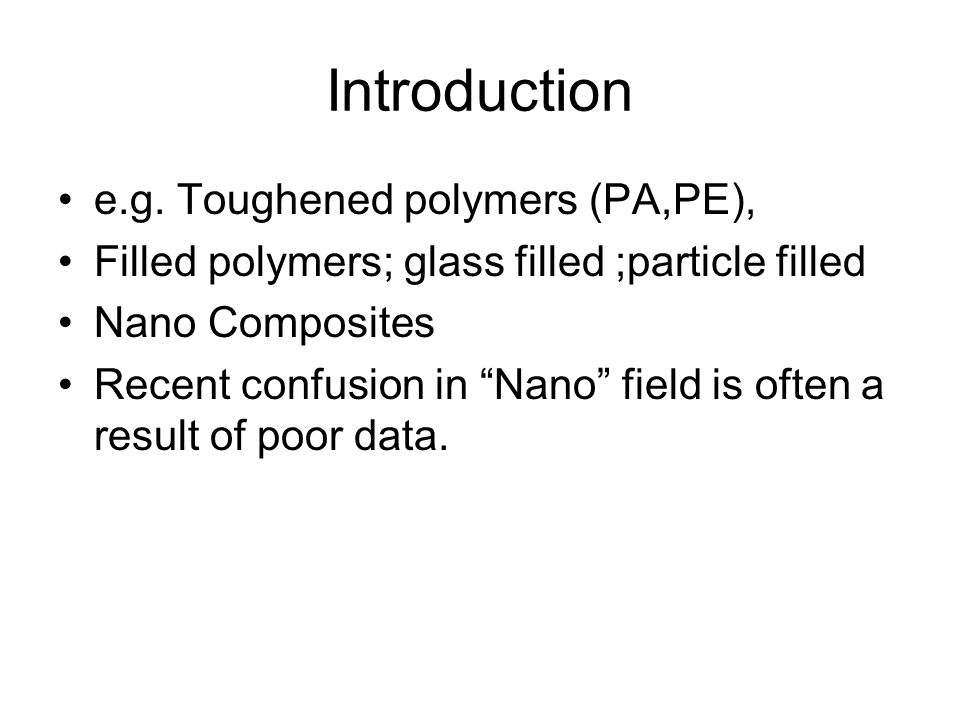 Introduction

• e.g. Toughened polymers (PA,PE),
• Filled polymers; glass filled ;particle filled
• Nano Composites
• Recent confusion in “Nano” field is often a result of poor data.